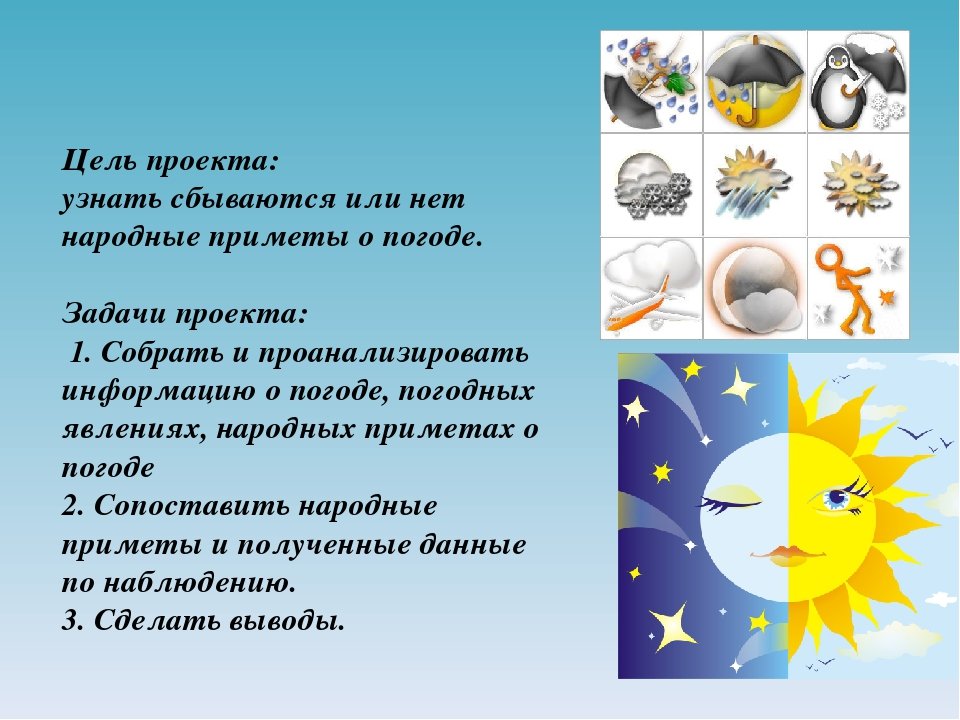 Цель проекта:
узнать сбываются или нет народные приметы о погоде.

Задачи проекта:
1. Собрать и проанализировать информацию о погоде, погодных явлениях, народных приметах о погоде
2. Сопоставить народные приметы и полученные данные по наблюдению.
3. Сделать выводы.